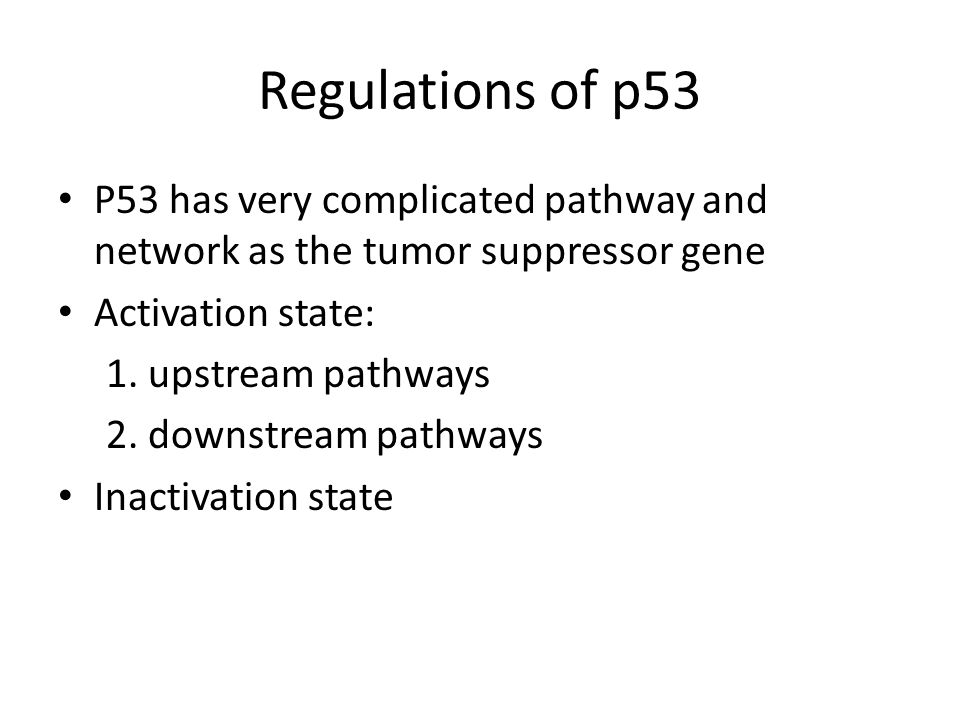 Regulations of p53

• P53 has very complicated pathway and network as the tumor suppressor gene
• Activation state:
1. upstream pathways
2. downstream pathways
• Inactivation state